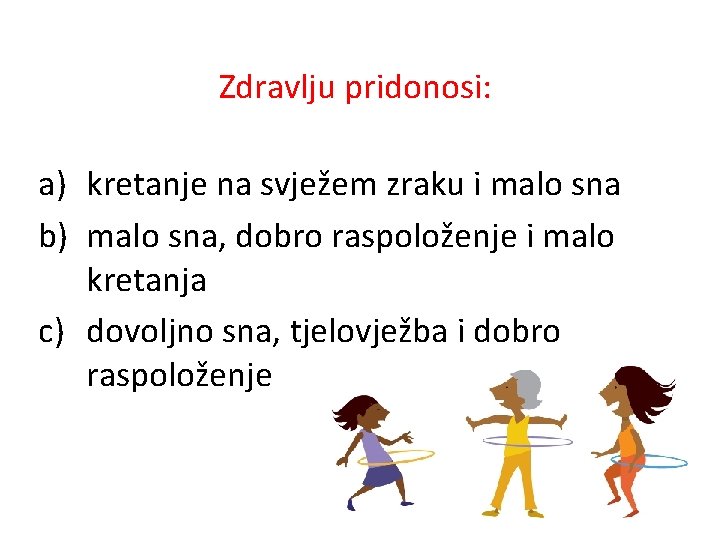 Zdravlju pridonosi:

a) kretanje na svježem zraku i malo sna
b) malo sna, dobro raspoloženje i malo kretanja
c) dovoljno sna, tjelovježba i dobro raspoloženje